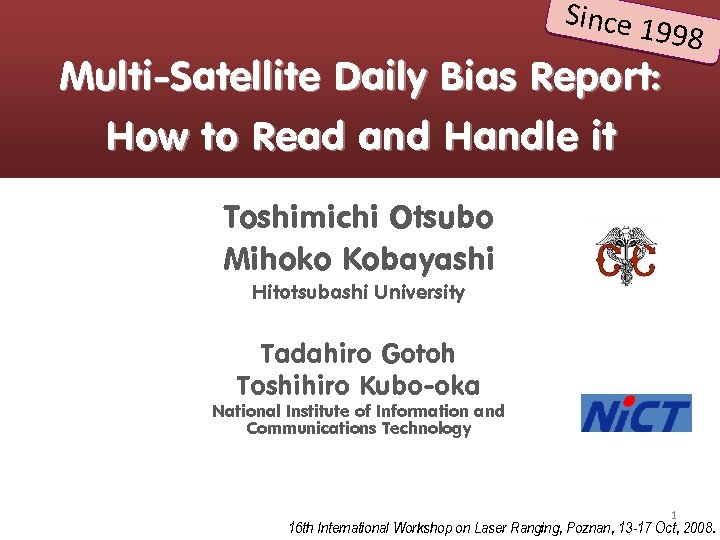 Since 1998

Multi-Satellite Daily Bias Report: How to Read and Handle it

Toshimichi Otsubo
Mihoko Kobayashi
Hitotsubashi University

Tadahiro Gotoh
Toshihiro Kubo-oka
National Institute of Information and Communications Technology

NiCT

1

16th International Workshop on Laser Ranging, Poznan, 13-17 Oct, 2008.